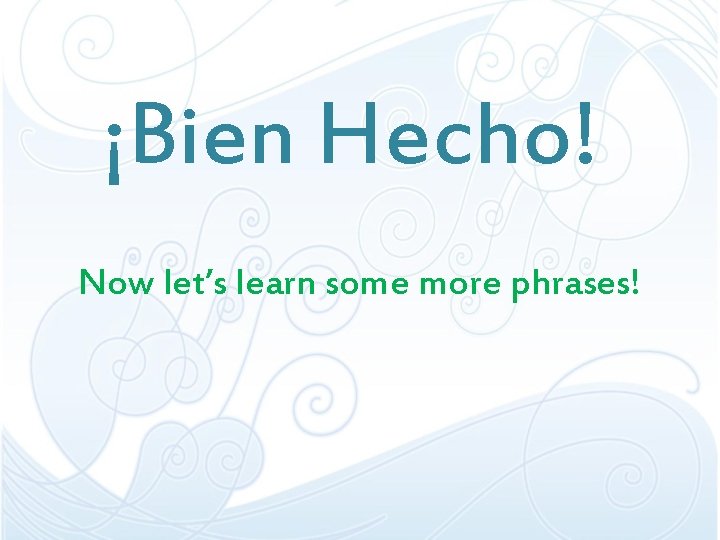 ¡Bien Hecho!

Now let's learn some more phrases!